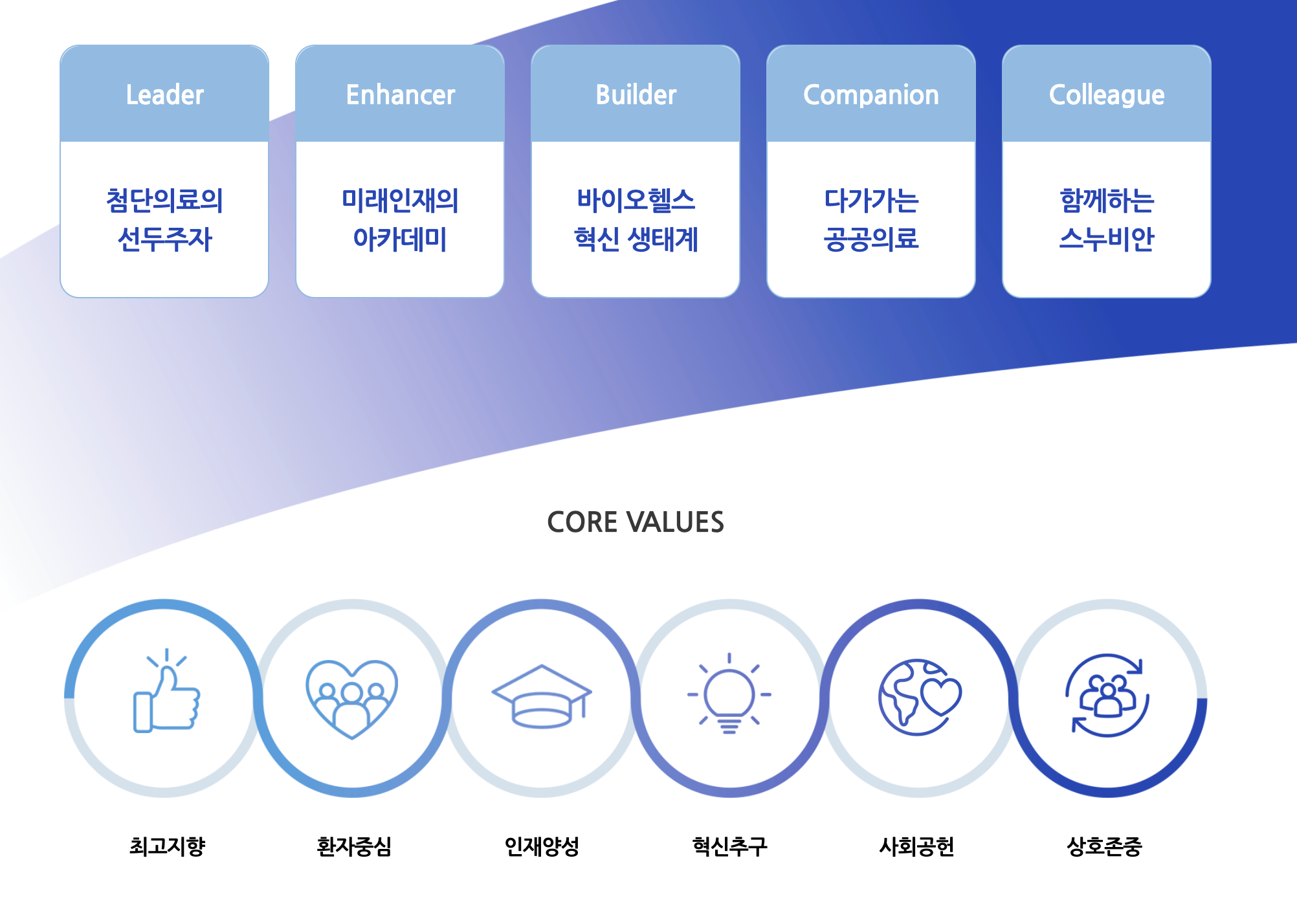 Leader

첨단의료의 선두주자

Enhancer

미래인재의 아카데미

Builder

바이오헬스 혁신 생태계

Companion

다가가는 공공의료

Colleague

함께하는 스누비안

CORE VALUES

최고지향

환자중심

인재양성

혁신추구

사회공헌

상호존중